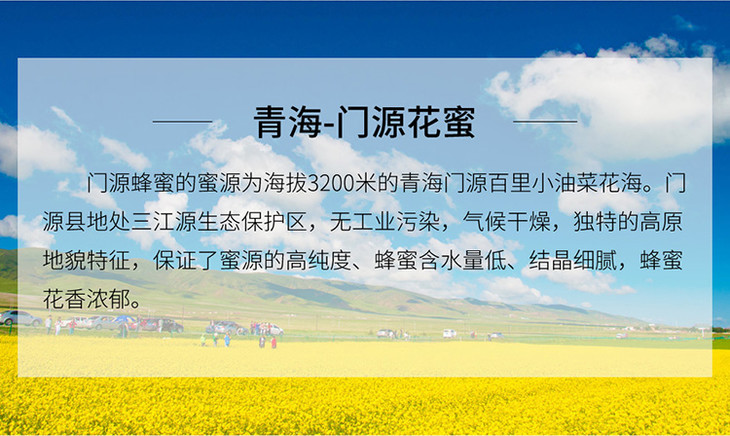 青海-门源花蜜

门源蜂蜜的蜜源为海拔3200米的青海门源百里小油菜花海。门源县地处三江源生态保护区，无工业污染，气候干燥，独特的高原地貌特征，保证了蜜源的高纯度、蜂蜜含水量低、结晶细腻，蜂蜜花香浓郁。